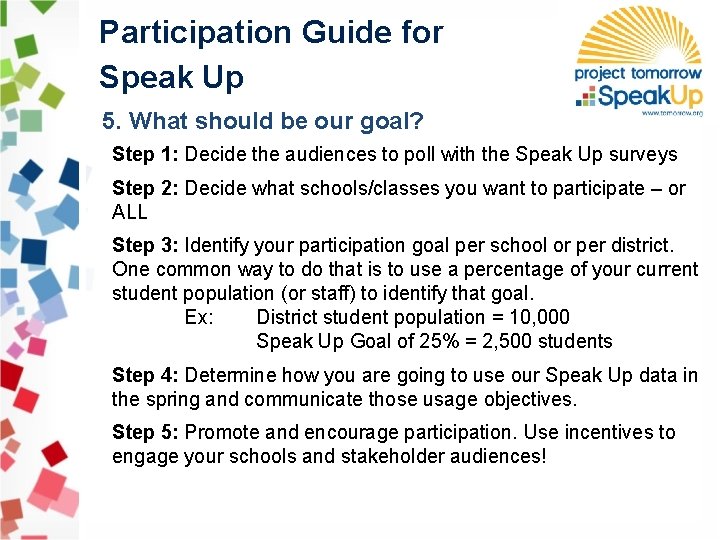 Participation Guide for Speak Up

project tomorrow
SpeakUp
www.tomorrow.org

5. What should be our goal?

Step 1: Decide the audiences to poll with the Speak Up surveys

Step 2: Decide what schools/classes you want to participate – or ALL

Step 3: Identify your participation goal per school or per district. One common way to do that is to use a percentage of your current student population (or staff) to identify that goal.
Ex: District student population = 10,000
Speak Up Goal of 25% = 2,500 students

Step 4: Determine how you are going to use our Speak Up data in the spring and communicate those usage objectives.

Step 5: Promote and encourage participation. Use incentives to engage your schools and stakeholder audiences!